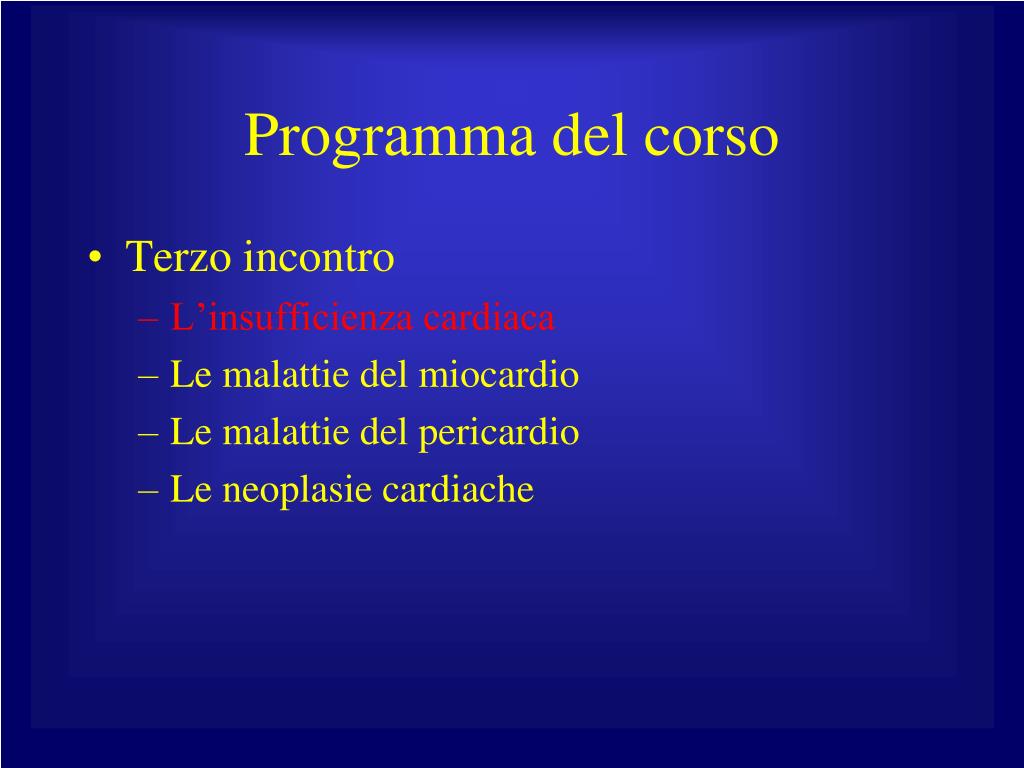 Programma del corso

• Terzo incontro
– L’insufficienza cardiaca
– Le malattie del miocardio
– Le malattie del pericardio
– Le neoplasie cardiache